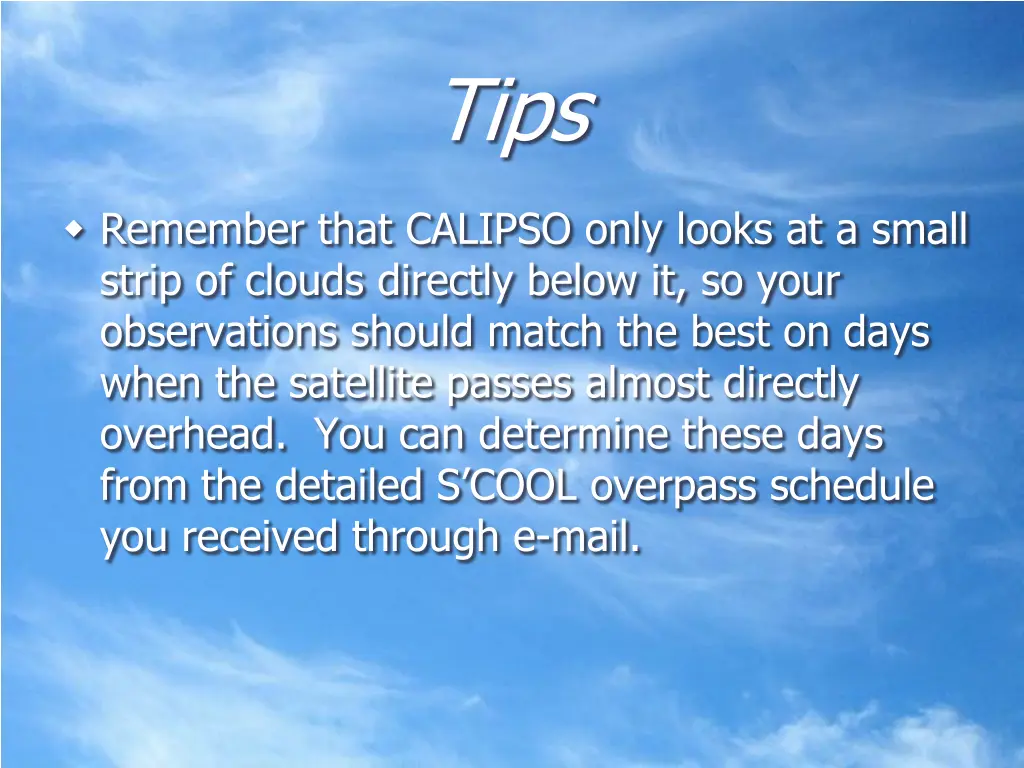 Tips

Remember that CALIPSO only looks at a small strip of clouds directly below it, so your observations should match the best on days when the satellite passes almost directly overhead.  You can determine these days from the detailed S’COOL overpass schedule you received through e-mail.